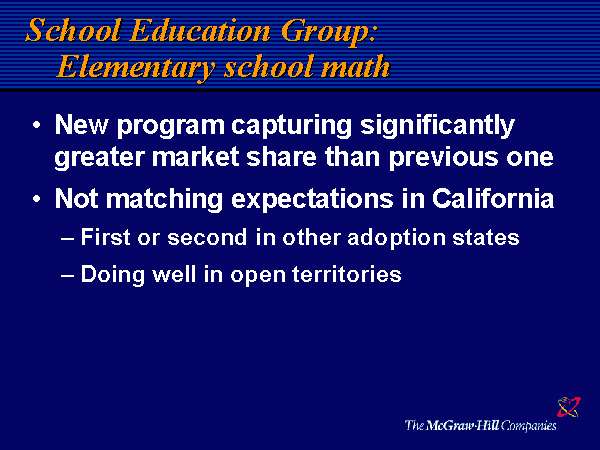 School Education Group:
Elementary school math

• New program capturing significantly greater market share than previous one

• Not matching expectations in California

– First or second in other adoption states

– Doing well in open territories

The McGraw-Hill Companies